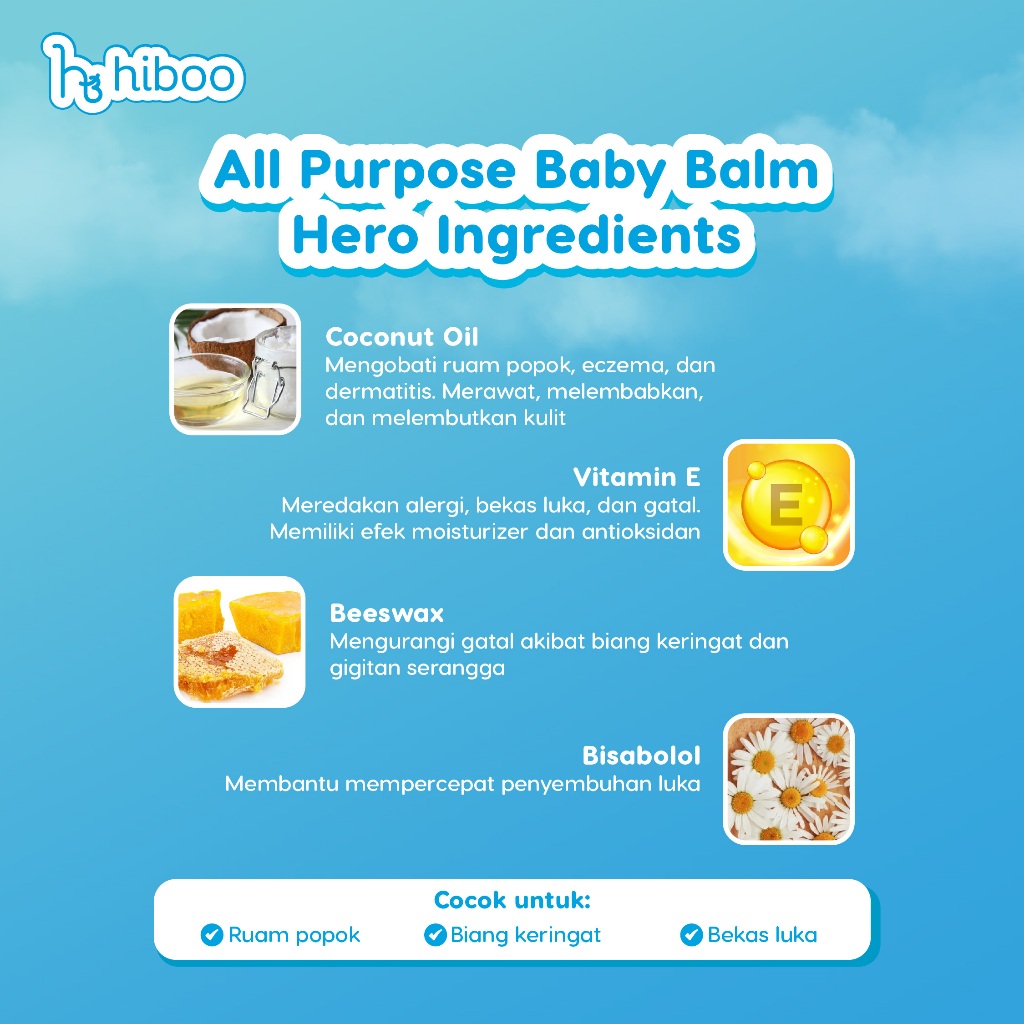 hiboo

All Purpose Baby Balm Hero Ingredients

Coconut Oil
Mengobati ruam popok, eczema, dan dermatitis. Merawat, melembabkan, dan melembutkan kulit

Vitamin E
Meredakan alergi, bekas luka, dan gatal. Memiliki efek moisturizer dan antioksidan

E

Beeswax
Mengurangi gatal akibat biang keringat dan gigitan serangga

Bisabolol
Membantu mempercepat penyembuhan luka

Cocok untuk:
Ruam popok
Biang keringat
Bekas luka